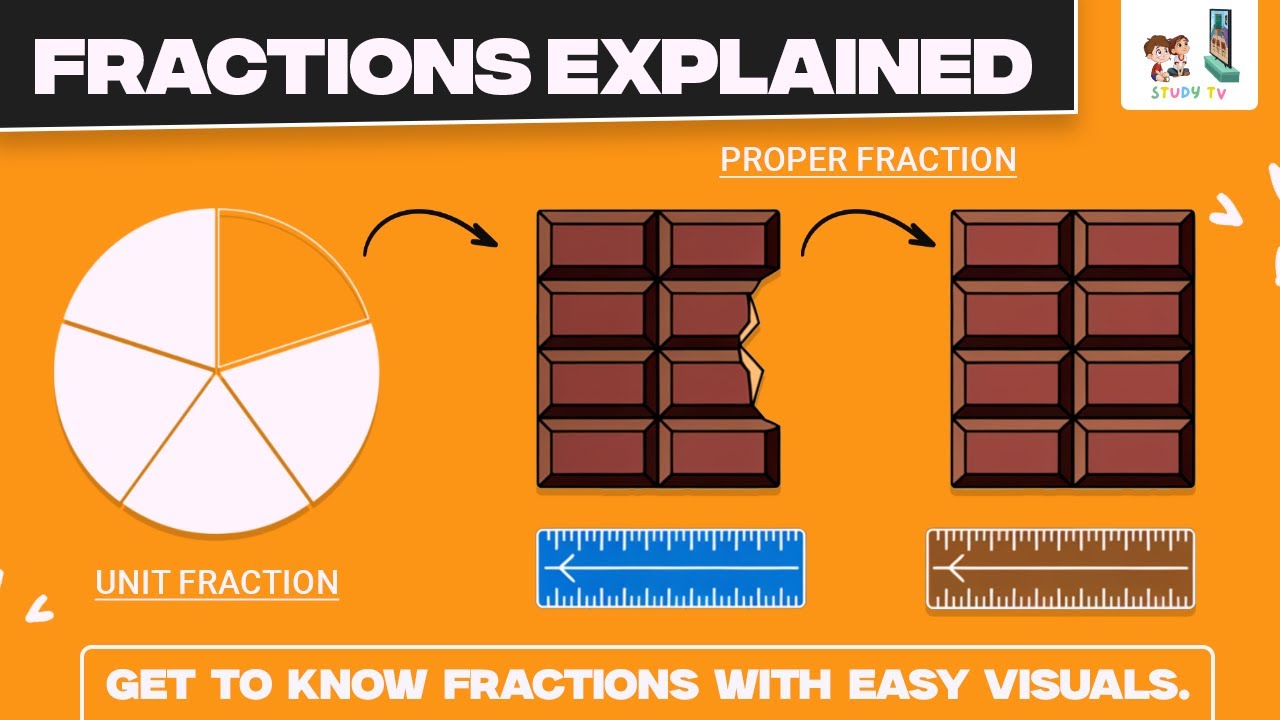 FRACTIONS EXPLAINED

STUDY TV

PROPER FRACTION

UNIT FRACTION

GET TO KNOW FRACTIONS WITH EASY VISUALS.